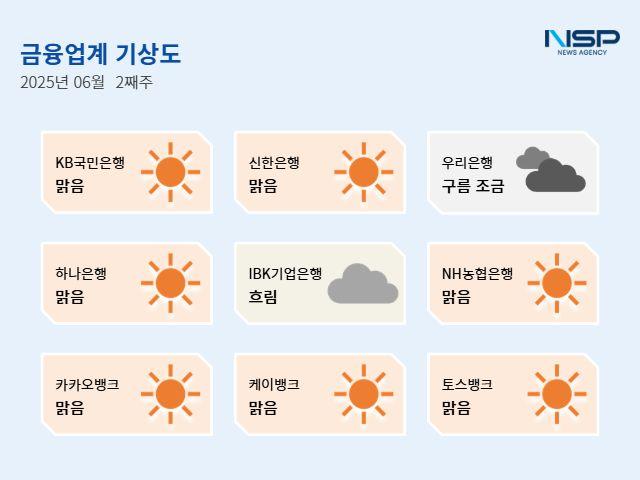 금융업계 기상도
2025년 06월 2째주

NSP
NEWS AGENCY

KB국민은행
맑음

신한은행
맑음

우리은행
구름 조금

하나은행
맑음

IBK기업은행
흐림

NH농협은행
맑음

카카오뱅크
맑음

케이뱅크
맑음

토스뱅크
맑음